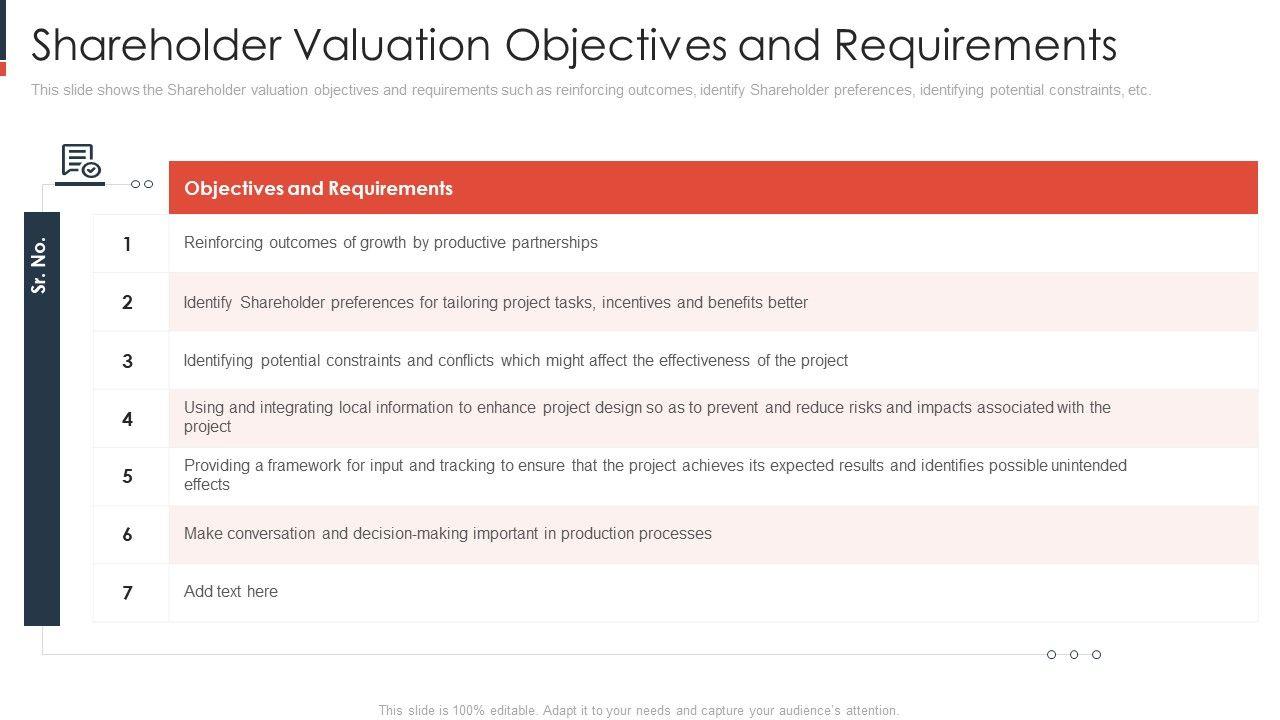 Shareholder Valuation Objectives and Requirements

This slide shows the Shareholder valuation objectives and requirements such as reinforcing outcomes, identify Shareholder preferences, identifying potential constraints, etc.

| Sr. No. | Objectives and Requirements |
|---|---|
| 1 | Reinforcing outcomes of growth by productive partnerships |
| 2 | Identify Shareholder preferences for tailoring project tasks, incentives and benefits better |
| 3 | Identifying potential constraints and conflicts which might affect the effectiveness of the project |
| 4 | Using and integrating local information to enhance project design so as to prevent and reduce risks and impacts associated with the project |
| 5 | Providing a framework for input and tracking to ensure that the project achieves its expected results and identifies possible unintended effects |
| 6 | Make conversation and decision-making important in production processes |
| 7 | Add text here |

This slide is 100% editable. Adapt it to your needs and capture your audience's attention.